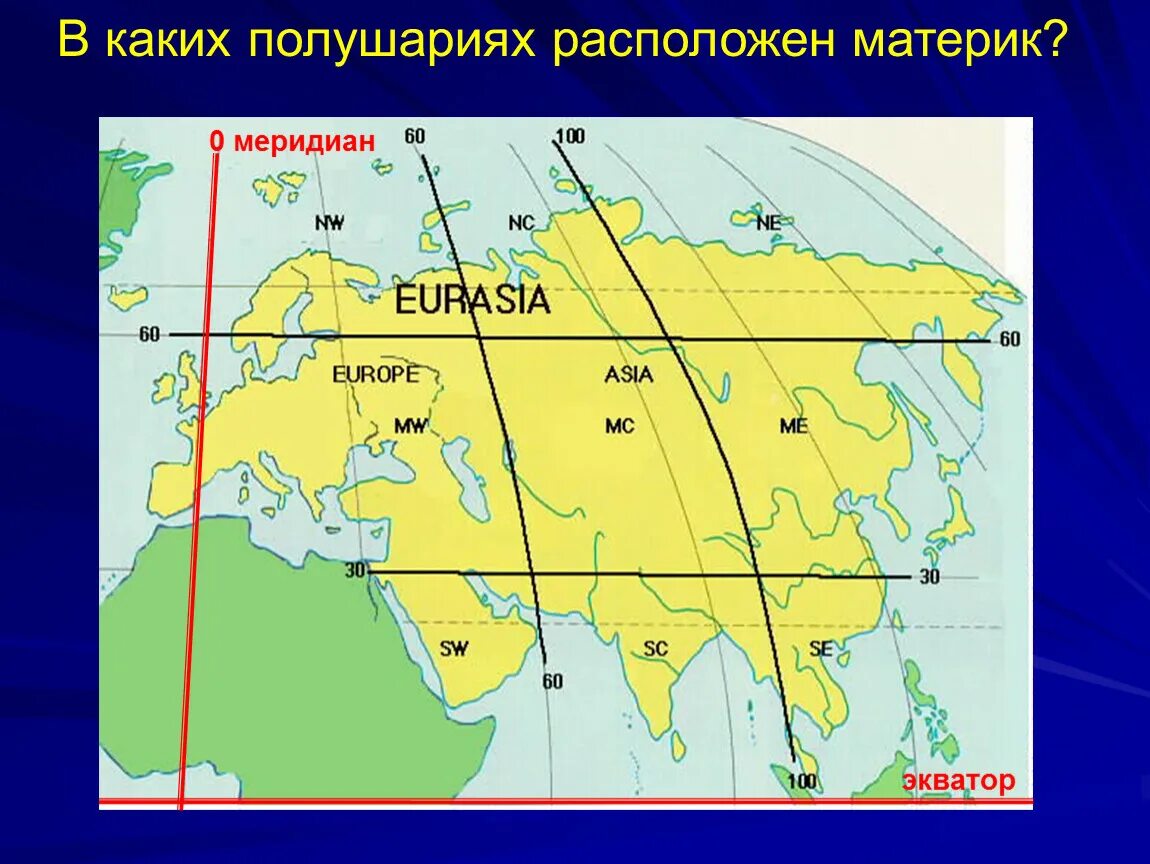 В каких полушариях расположен материк?

0 меридиан
60
100
NW
NC
NE
EURASIA
60
60
EUROPE
ASIA
MW
MC
ME
30
30
SW
SC
SE
60
100
экватор